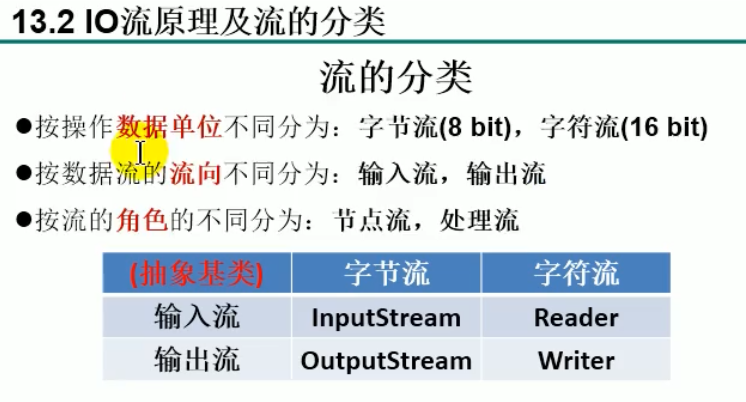 13.2 IO流原理及流的分类

流的分类

●按操作数据单位不同分为：字节流(8 bit)，字符流(16 bit)

●按数据流的流向不同分为：输入流，输出流

●按流的角色的不同分为：节点流，处理流

| (抽象基类) | 字节流 | 字符流 |
|---|---|---|
| 输入流 | InputStream | Reader |
| 输出流 | OutputStream | Writer |